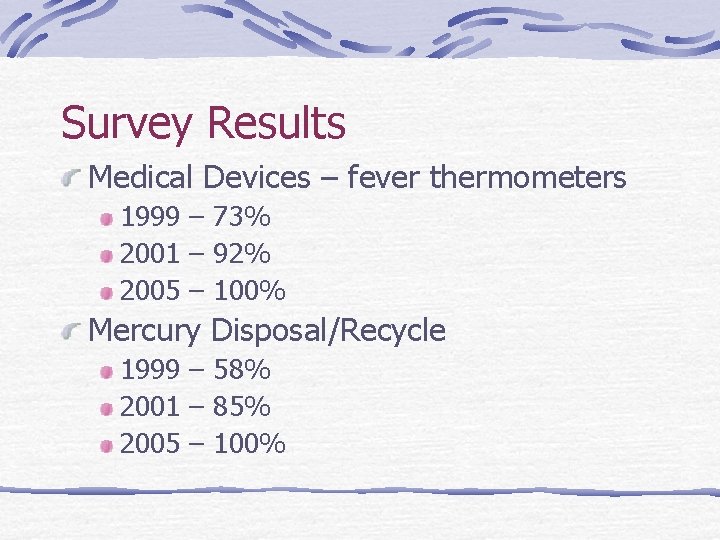 Survey Results

Medical Devices – fever thermometers

1999 – 73%

2001 – 92%

2005 – 100%

Mercury Disposal/Recycle

1999 – 58%

2001 – 85%

2005 – 100%